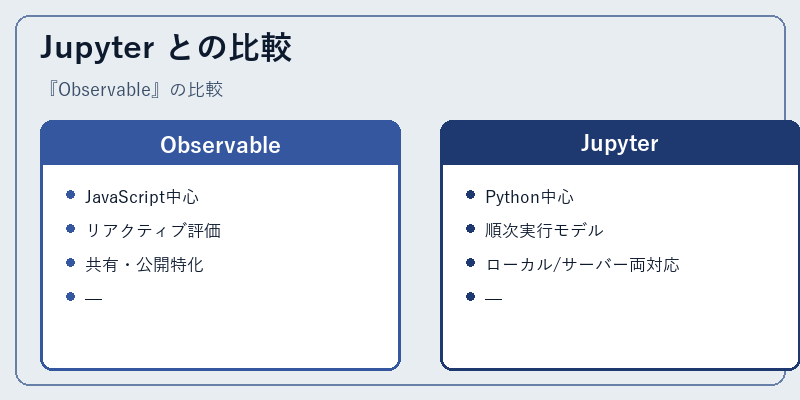 Jupyter との比較

『Observable』の比較

Observable

- JavaScript中心
- リアクティブ評価
- 共有・公開特化
- —

Jupyter

- Python中心
- 順次実行モデル
- ローカル/サーバー両対応
- —